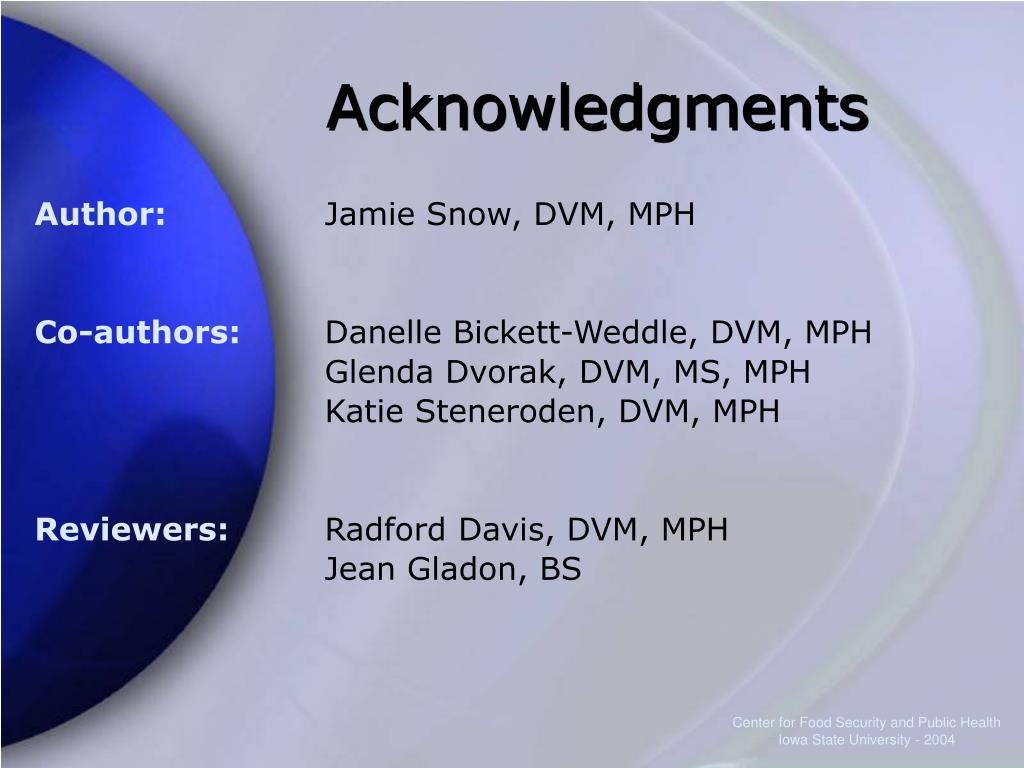 Acknowledgments

Author: Jamie Snow, DVM, MPH

Co-authors: Danelle Bickett-Weddle, DVM, MPH
Glenda Dvorak, DVM, MS, MPH
Katie Steneroden, DVM, MPH

Reviewers: Radford Davis, DVM, MPH
Jean Gladon, BS

Center for Food Security and Public Health
Iowa State University - 2004